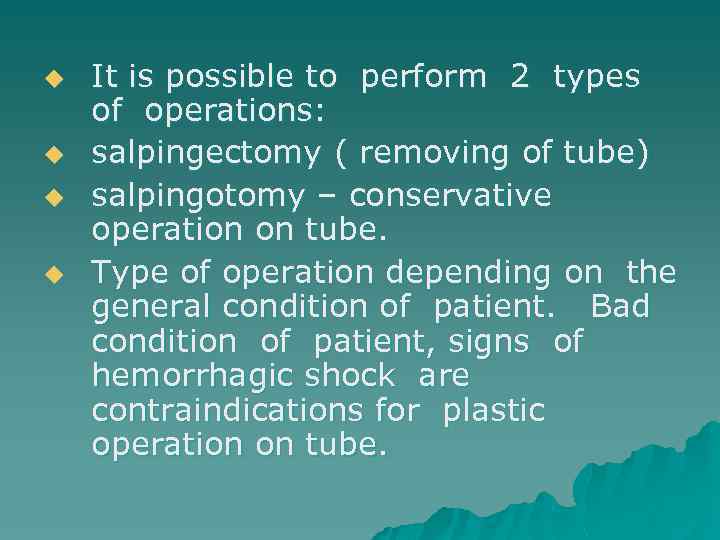 It is possible to perform 2 types of operations:

salpingectomy ( removing of tube)

salpingotomy – conservative operation on tube.

Type of operation depending on the general condition of patient. Bad condition of patient, signs of hemorrhagic shock are contraindications for plastic operation on tube.